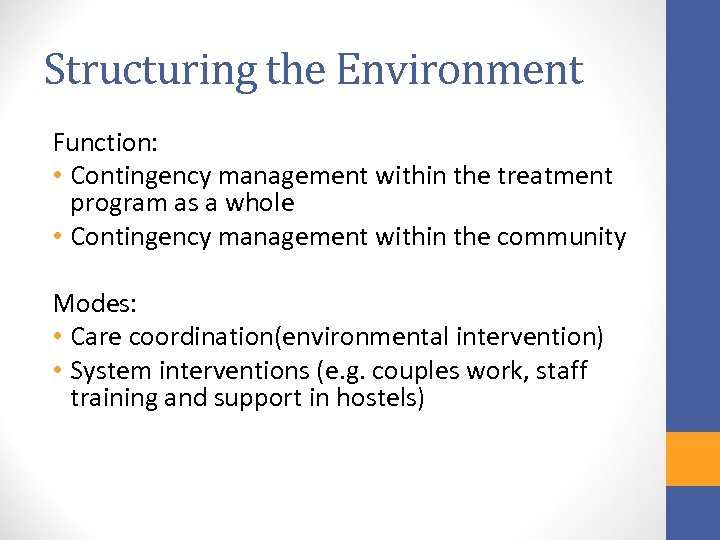 Structuring the Environment

Function:
• Contingency management within the treatment program as a whole
• Contingency management within the community

Modes:
• Care coordination(environmental intervention)
• System interventions (e.g. couples work, staff training and support in hostels)